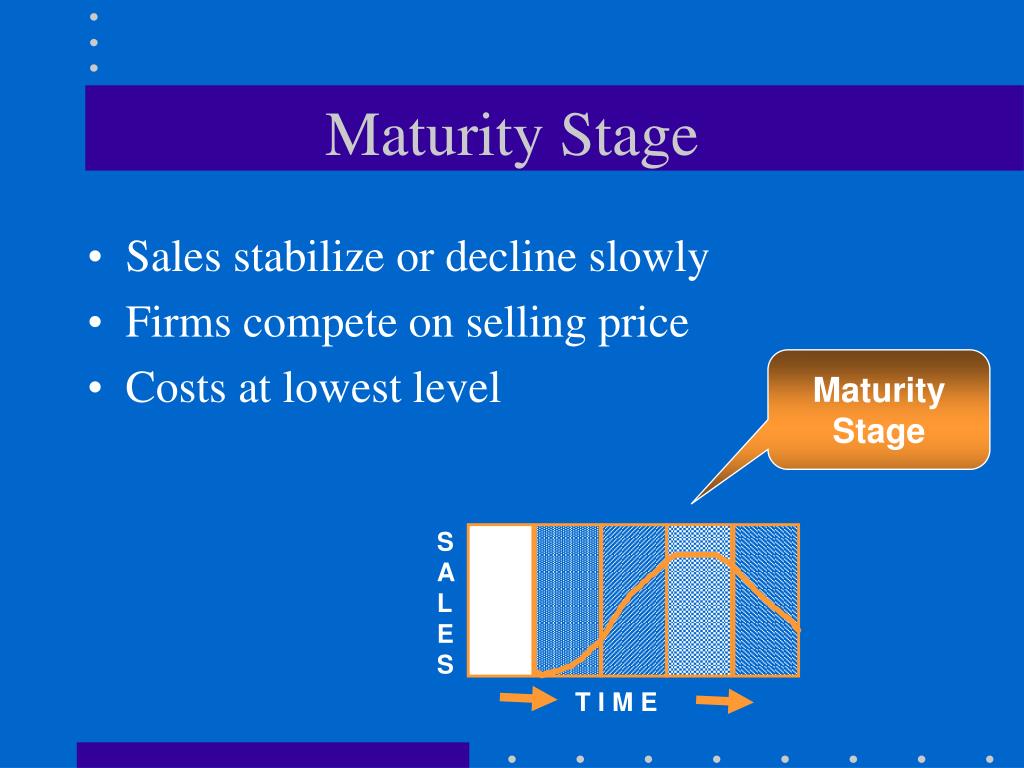 Maturity Stage

• Sales stabilize or decline slowly
• Firms compete on selling price
• Costs at lowest level

Maturity Stage

SALES

TIME